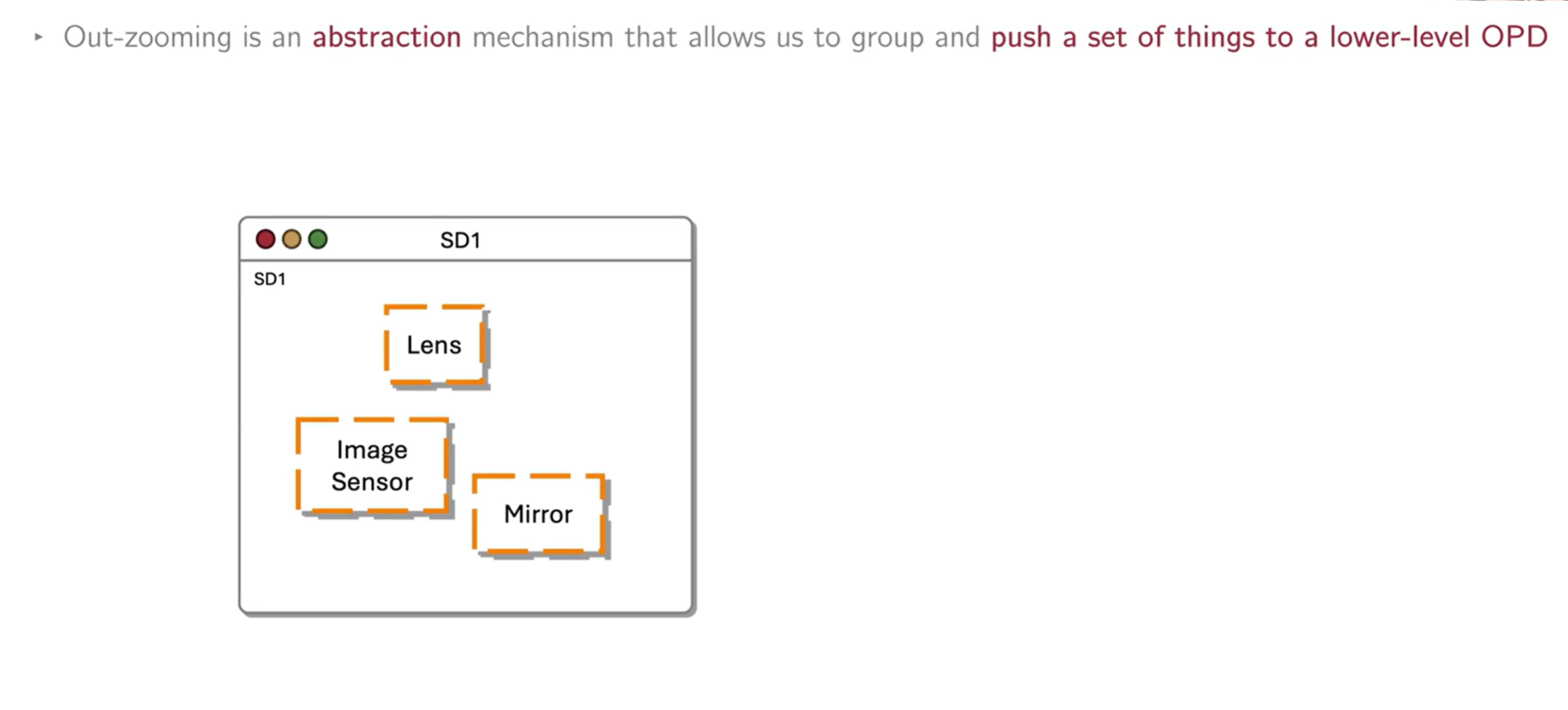 ▸ Out-zooming is an abstraction mechanism that allows us to group and push a set of things to a lower-level OPD

SD1

SD1

Lens

Image Sensor

Mirror